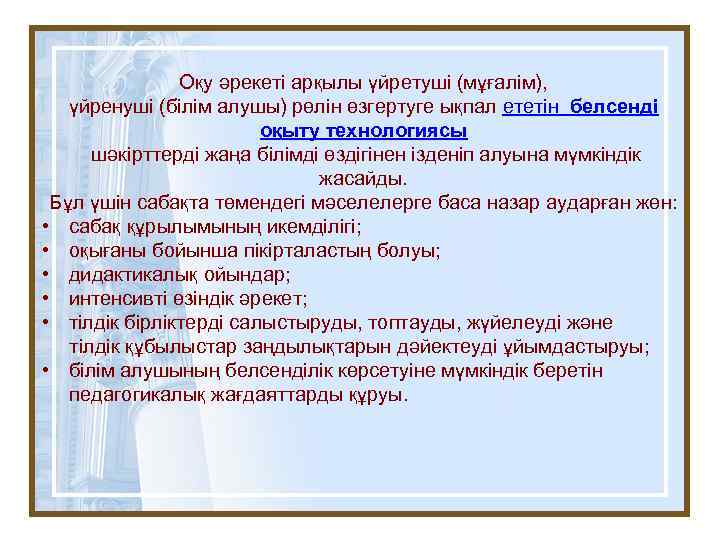 Оқу әрекеті арқылы үйретуші (мұғалім), үйренуші (білім алушы) рөлін өзгертуге ықпал ететін белсенді оқыту технологиясы шәкірттерді жаңа білімді өздігінен ізденіп алуына мүмкіндік жасайды.
Бұл үшін сабақта төмендегі мәселелерге баса назар аударған жөн:
• сабақ құрылымының икемділігі;
• оқығаны бойынша пікірталастың болуы;
• дидактикалық ойындар;
• интенсивті өзіндік әрекет;
• тілдік бірліктерді салыстыруды, топтауды, жүйелеуді және тілдік құбылыстар заңдылықтарын дәйектеуді ұйымдастыруы;
• білім алушының белсенділік көрсетуіне мүмкіндік беретін педагогикалық жағдаяттарды құруы.